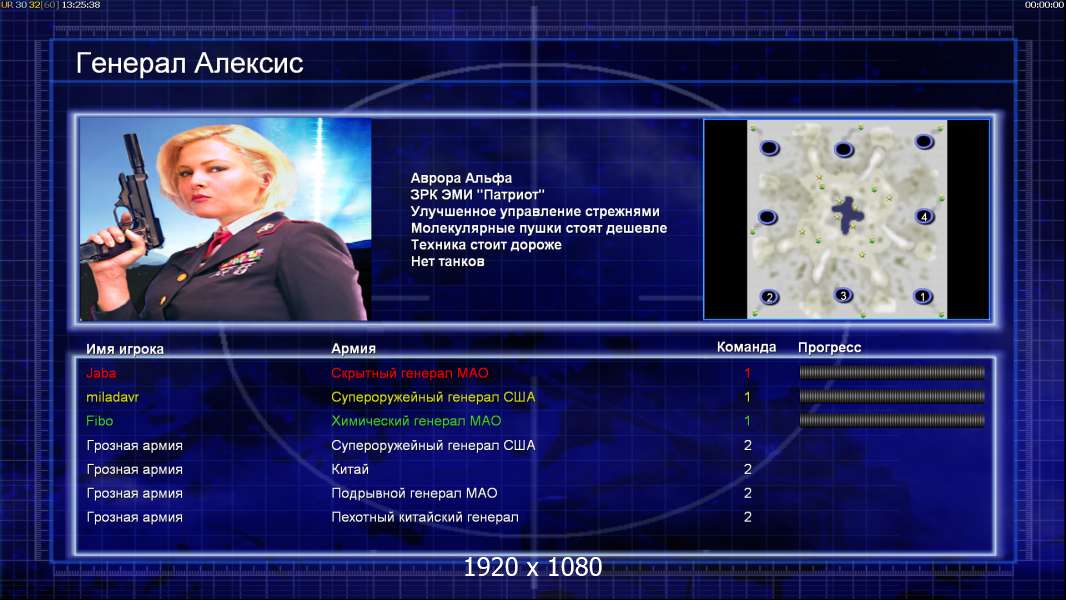 UR 30 32 [60] 13:25:38 00:00:00

Генерал Алексис

Аврора Альфа
ЗРК ЭМИ "Патриот"
Улучшенное управление стрежнями
Молекулярные пушки стоят дешевле
Техника стоит дороже
Нет танков

4
2
3
1

| Имя игрока | Армия | Команда | Прогресс |
|---|---|---|---|
| Jaba | Скрытный генерал МАО | 1 | |
| miladavr | Супероружейный генерал США | 1 | |
| Fibo | Химический генерал МАО | 1 | |
| Грозная армия | Супероружейный генерал США | 2 | |
| Грозная армия | Китай | 2 | |
| Грозная армия | Подрывной генерал МАО | 2 | |
| Грозная армия | Пехотный китайский генерал | 2 | |

1920 x 1080